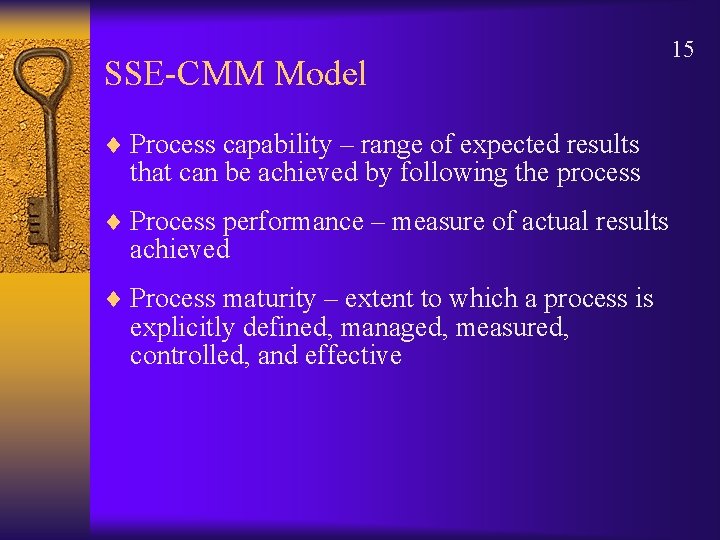 15

SSE-CMM Model

♦ Process capability – range of expected results that can be achieved by following the process

♦ Process performance – measure of actual results achieved

♦ Process maturity – extent to which a process is explicitly defined, managed, measured, controlled, and effective